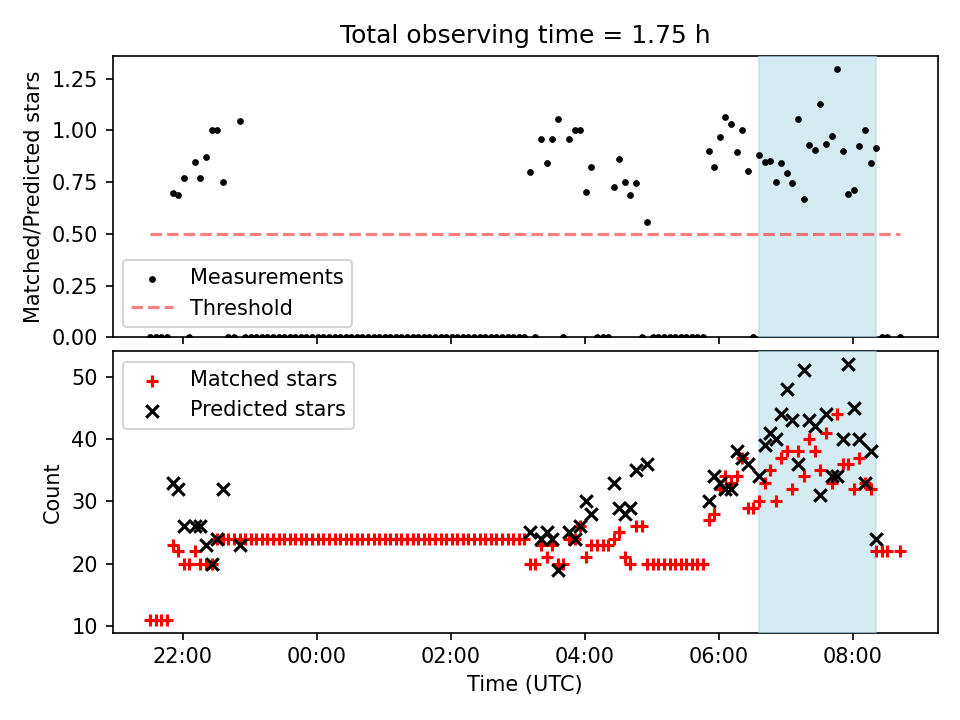 Total observing time = 1.75 h

Matched/Predicted stars

1.25
1.00
0.75
0.50
0.25
0.00

Measurements
Threshold

Count

50
40
30
20
10

Matched stars
Predicted stars

22:00
00:00
02:00
04:00
06:00
08:00

Time (UTC)